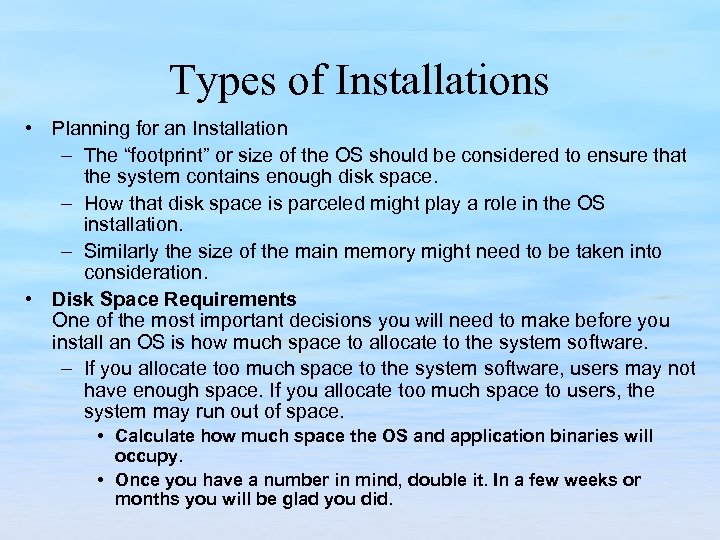 Types of Installations

• Planning for an Installation
  – The “footprint” or size of the OS should be considered to ensure that the system contains enough disk space.
  – How that disk space is parceled might play a role in the OS installation.
  – Similarly the size of the main memory might need to be taken into consideration.
• Disk Space Requirements
One of the most important decisions you will need to make before you install an OS is how much space to allocate to the system software.
  – If you allocate too much space to the system software, users may not have enough space. If you allocate too much space to users, the system may run out of space.
    • Calculate how much space the OS and application binaries will occupy.
    • Once you have a number in mind, double it. In a few weeks or months you will be glad you did.